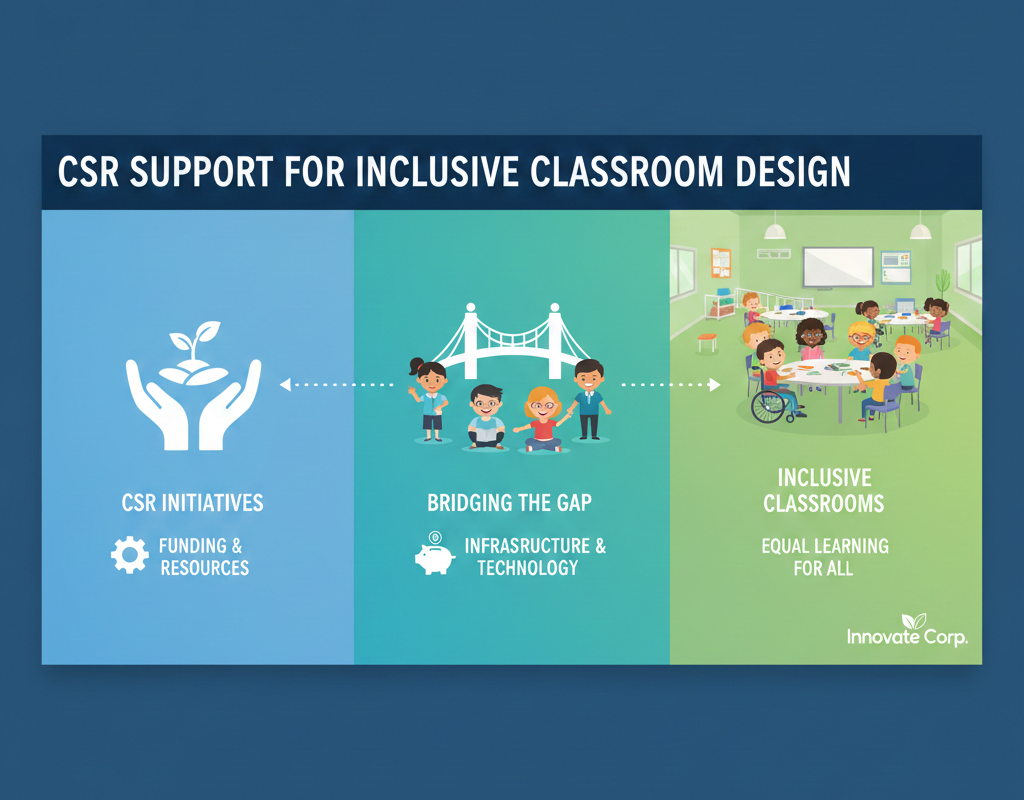 CSR SUPPORT FOR INCLUSIVE CLASSROOM DESIGN

CSR INITIATIVES

FUNDING & RESOURCES

BRIDGING THE GAP

INFRASRUCTURE & TECHNOLOGY

INCLUSIVE CLASSROOMS

EQUAL LEARNING FOR ALL

Innovate Corp.